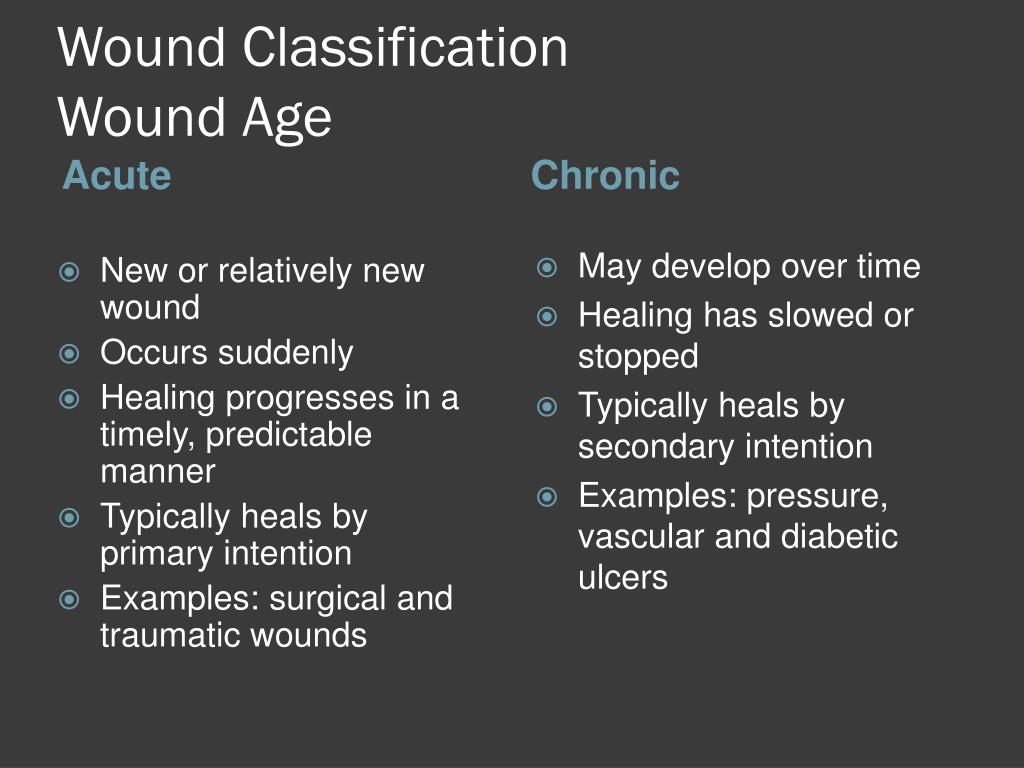 Wound Classification
Wound Age

Acute

- New or relatively new wound
- Occurs suddenly
- Healing progresses in a timely, predictable manner
- Typically heals by primary intention
- Examples: surgical and traumatic wounds

Chronic

- May develop over time
- Healing has slowed or stopped
- Typically heals by secondary intention
- Examples: pressure, vascular and diabetic ulcers